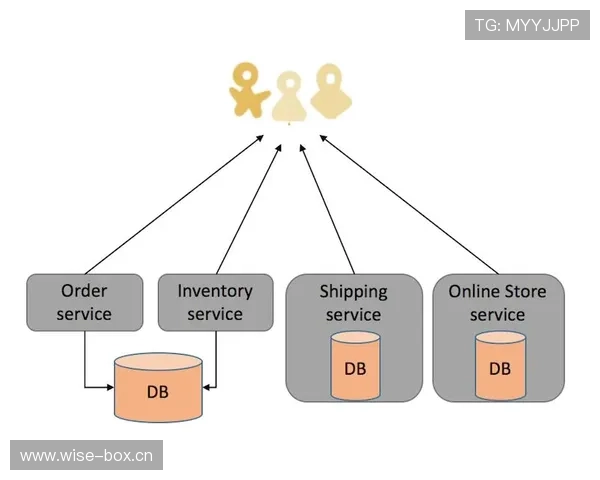 TG: MYYJJPP

Order service

Inventory service

Shipping service

Online Store service

DB

DB

DB

www.wise-box.cn